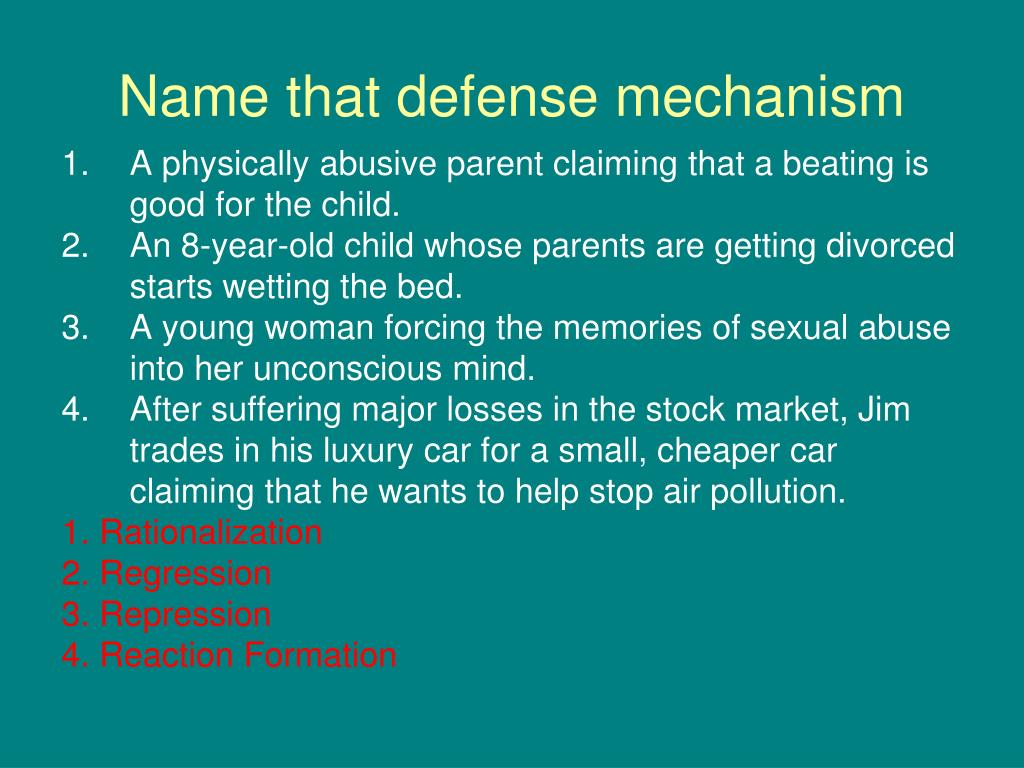 Name that defense mechanism

1. A physically abusive parent claiming that a beating is good for the child.
2. An 8-year-old child whose parents are getting divorced starts wetting the bed.
3. A young woman forcing the memories of sexual abuse into her unconscious mind.
4. After suffering major losses in the stock market, Jim trades in his luxury car for a small, cheaper car claiming that he wants to help stop air pollution.

1. Rationalization
2. Regression
3. Repression
4. Reaction Formation